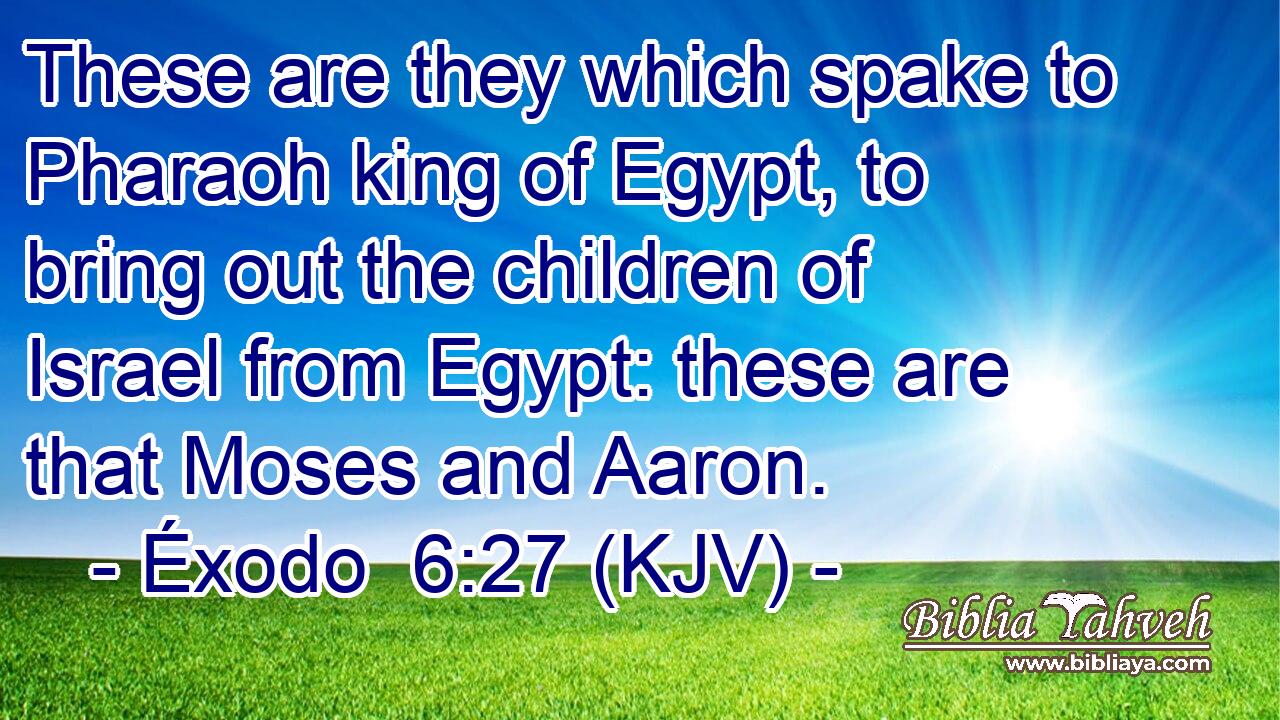 These are they which spake to Pharaoh king of Egypt, to bring out the children of Israel from Egypt: these are that Moses and Aaron.
- Éxodo 6:27 (KJV) -

Biblia Yahveh
www.bibliaya.com